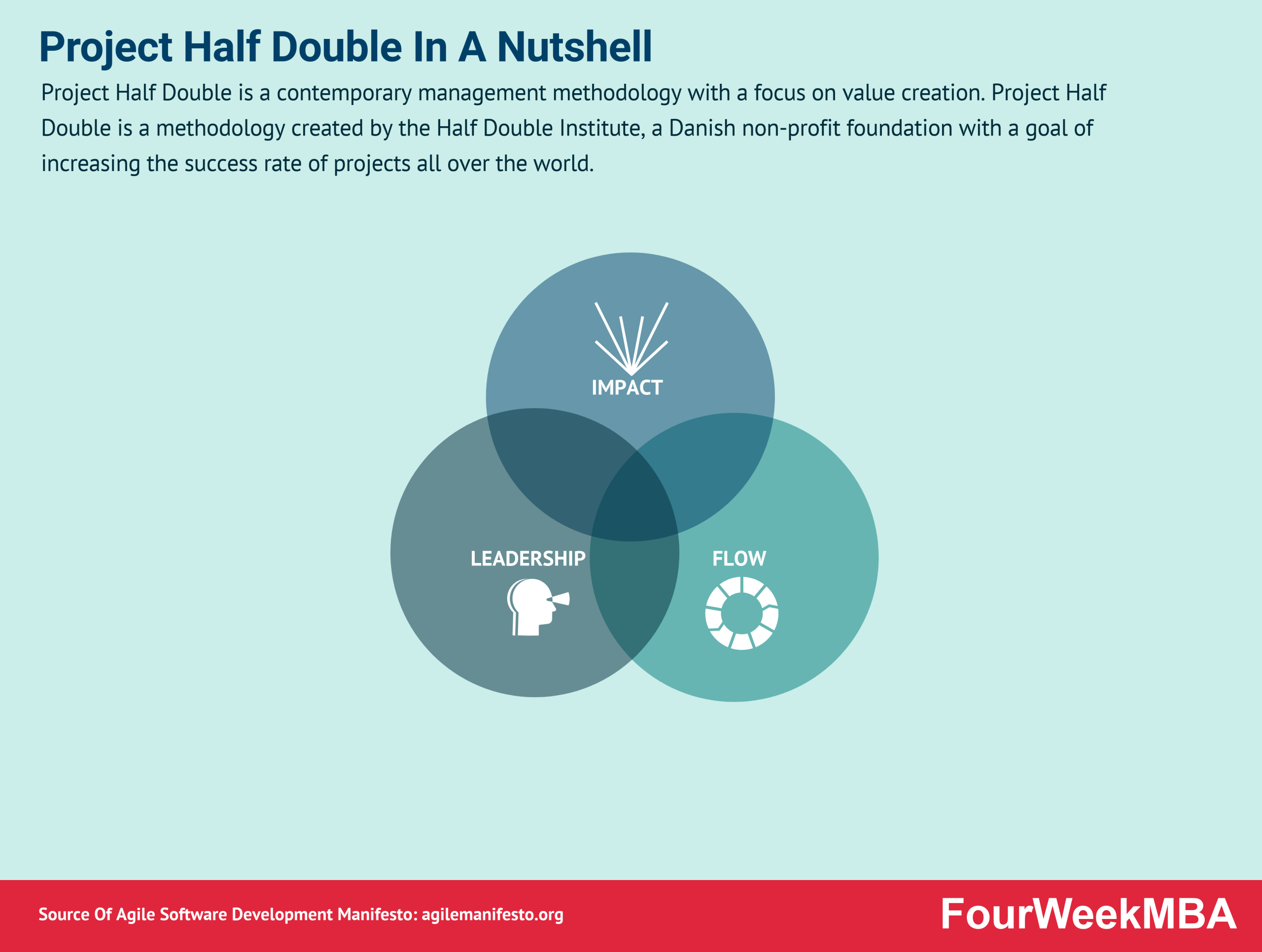 Project Half Double In A Nutshell

Project Half Double is a contemporary management methodology with a focus on value creation. Project Half Double is a methodology created by the Half Double Institute, a Danish non-profit foundation with a goal of increasing the success rate of projects all over the world.

IMPACT

LEADERSHIP

FLOW

Source Of Agile Software Development Manifesto: agilemanifesto.org

FourWeekMBA